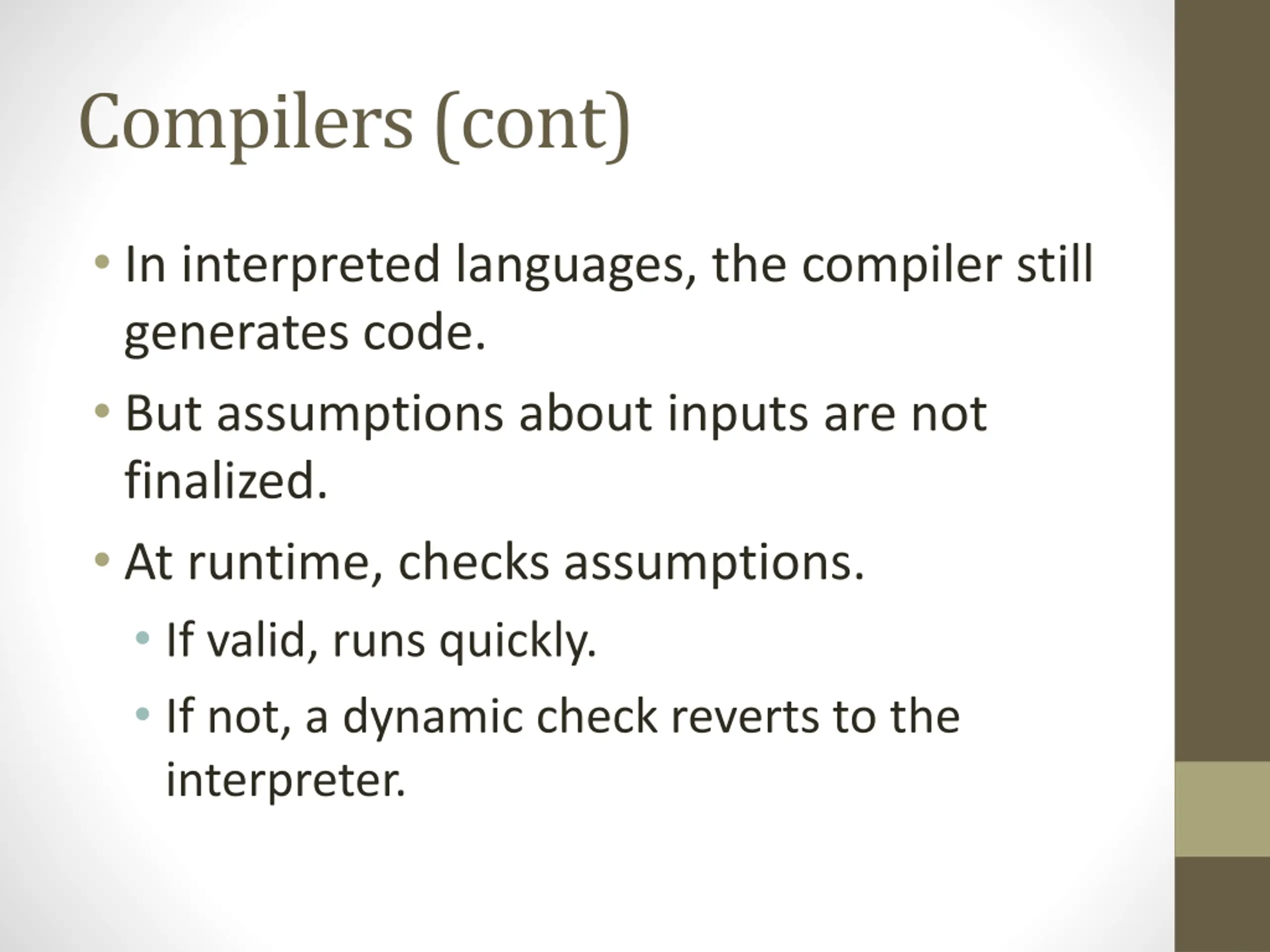 Compilers (cont)

• In interpreted languages, the compiler still generates code.

• But assumptions about inputs are not finalized.

• At runtime, checks assumptions.

• If valid, runs quickly.

• If not, a dynamic check reverts to the interpreter.